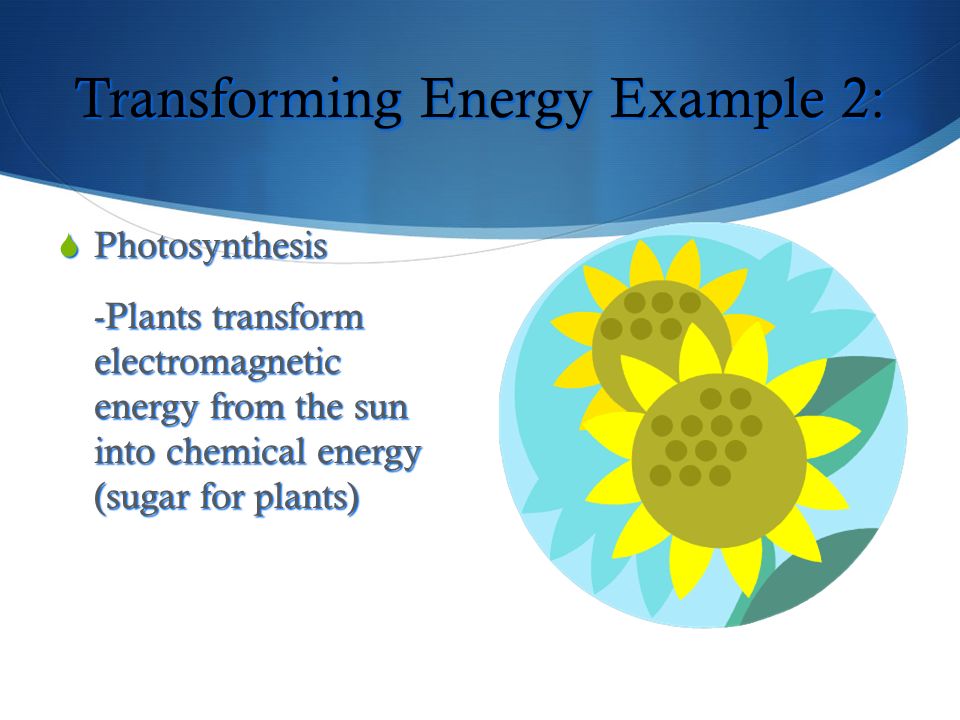 Transforming Energy Example 2:

Photosynthesis

-Plants transform electromagnetic energy from the sun into chemical energy (sugar for plants)